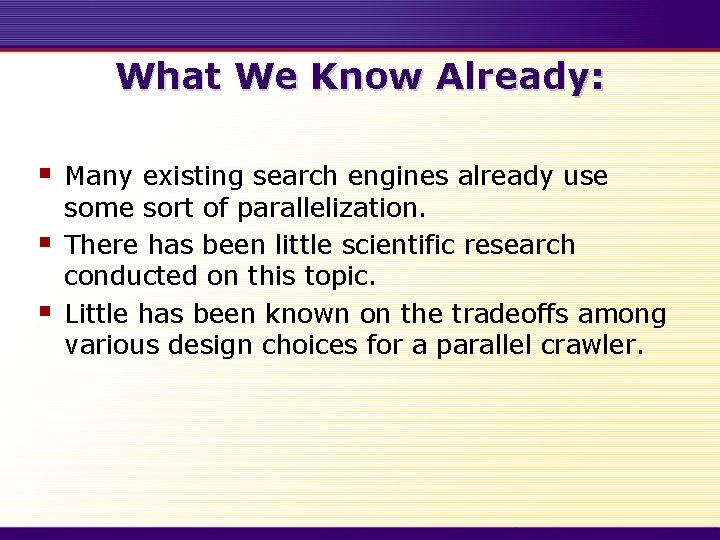 What We Know Already:

- Many existing search engines already use some sort of parallelization.
- There has been little scientific research conducted on this topic.
- Little has been known on the tradeoffs among various design choices for a parallel crawler.